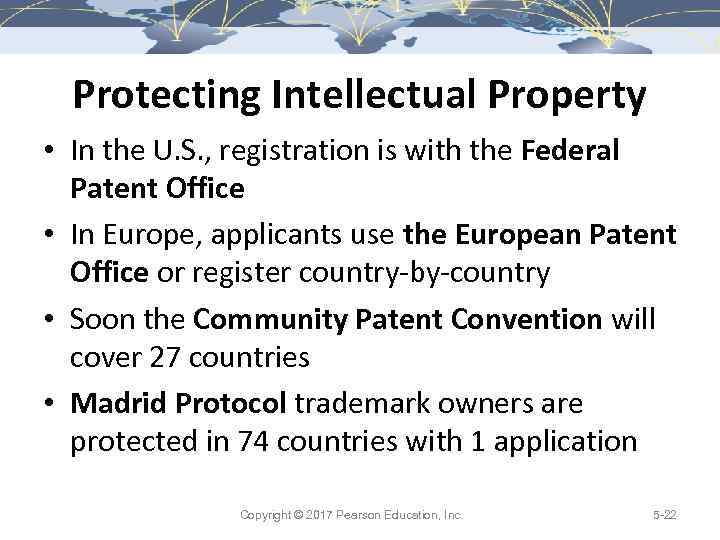 Protecting Intellectual Property

• In the U.S., registration is with the Federal Patent Office

• In Europe, applicants use the European Patent Office or register country-by-country

• Soon the Community Patent Convention will cover 27 countries

• Madrid Protocol trademark owners are protected in 74 countries with 1 application

Copyright © 2017 Pearson Education, Inc.

5-22